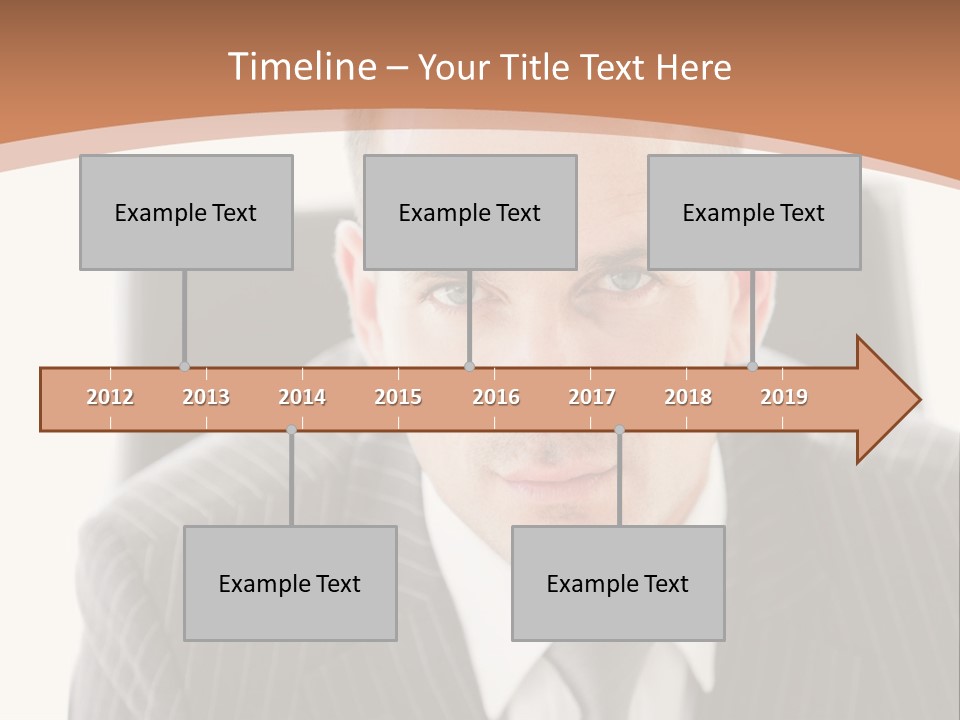 Timeline – Your Title Text Here

Example Text

Example Text

Example Text

2012 2013 2014 2015 2016 2017 2018 2019

Example Text

Example Text